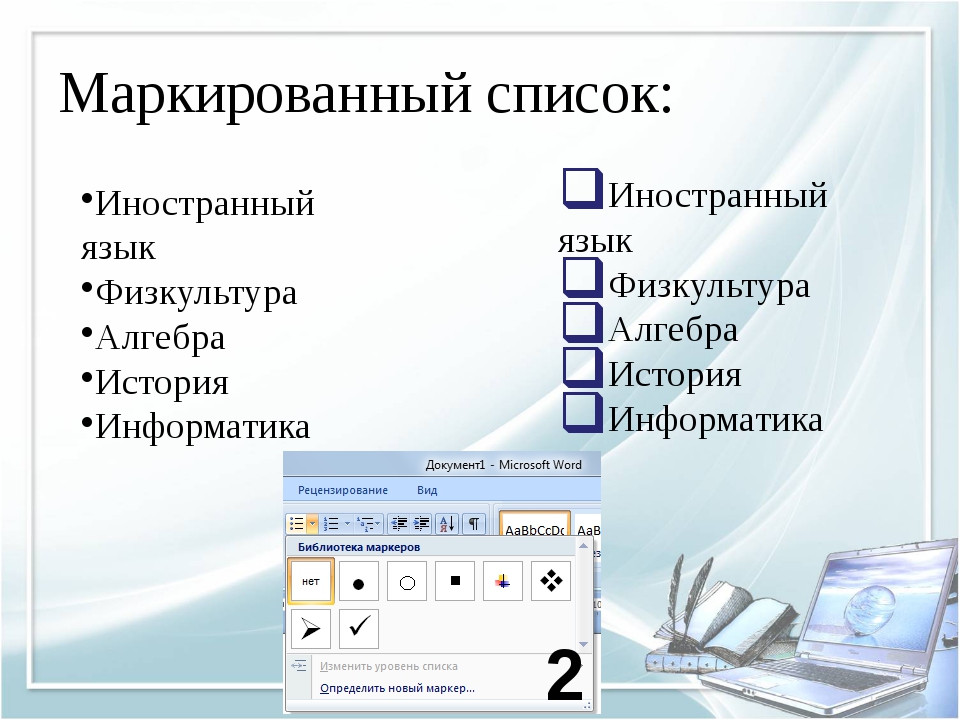 Маркированный список:

•Иностранный язык
•Физкультура
•Алгебра
•История
•Информатика

❑Иностранный язык
❑Физкультура
❑Алгебра
❑История
❑Информатика

Документ1 - Microsoft Word

Рецензирование Вид

AaBbCcDc

Библиотека маркеров

нет

Изменить уровень списка

Определить новый маркер...

2